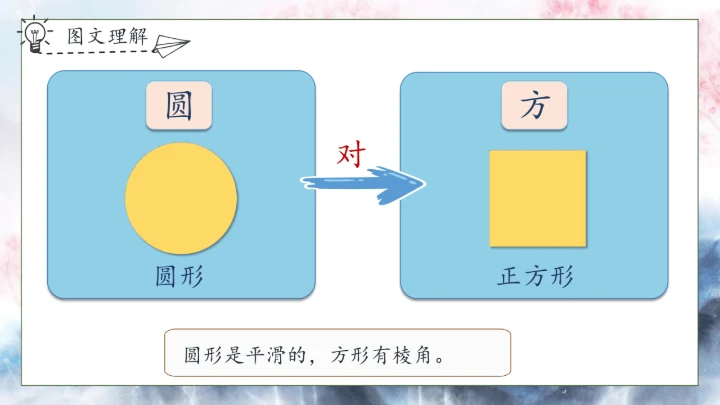 图文理解

圆

圆形

对

方

正方形

圆形是平滑的，方形有棱角。